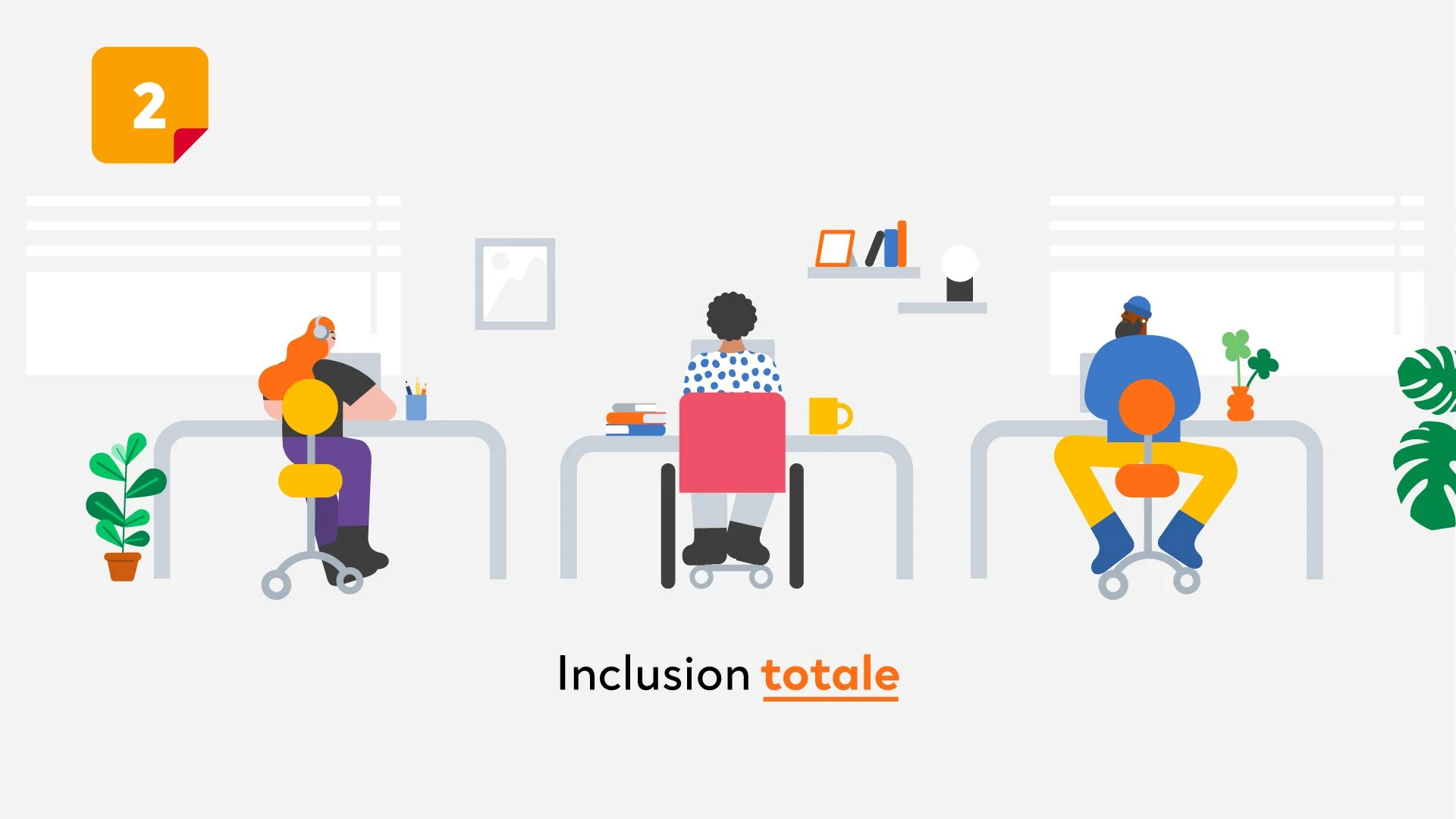 2

Inclusion totale